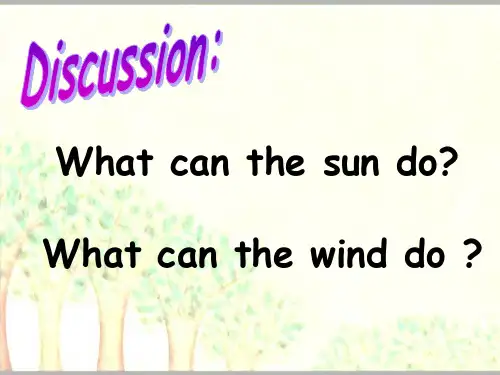 Discussion:

What can the sun do?

What can the wind do ?